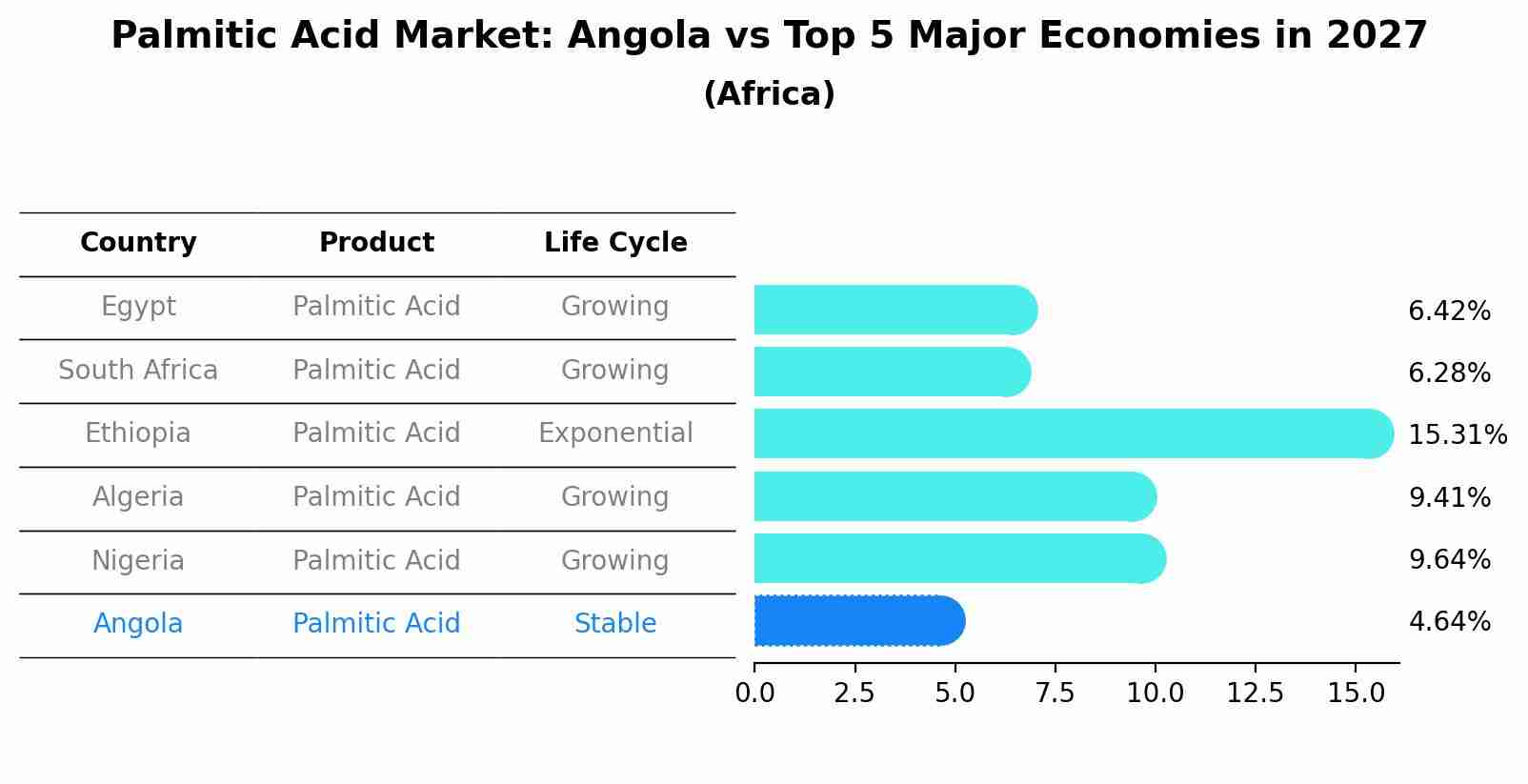 Palmitic Acid Market: Angola vs Top 5 Major Economies in 2027
(Africa)

| Country | Product | Life Cycle | |
|---|---|---|---|
| Egypt | Palmitic Acid | Growing | 6.42% |
| South Africa | Palmitic Acid | Growing | 6.28% |
| Ethiopia | Palmitic Acid | Exponential | 15.31% |
| Algeria | Palmitic Acid | Growing | 9.41% |
| Nigeria | Palmitic Acid | Growing | 9.64% |
| Angola | Palmitic Acid | Stable | 4.64% |

0.0 2.5 5.0 7.5 10.0 12.5 15.0